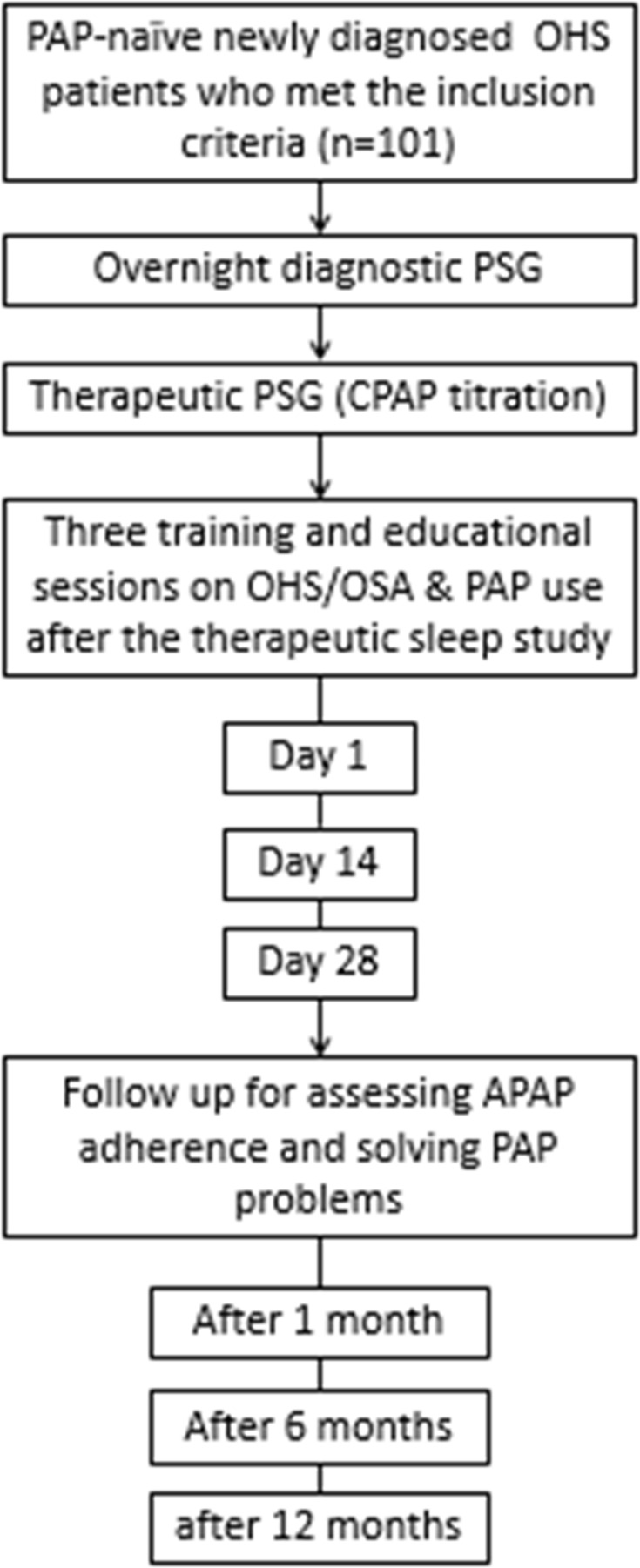 PAP-naïve newly diagnosed OHS patients who met the inclusion criteria (n=101)

Overnight diagnostic PSG

Therapeutic PSG (CPAP titration)

Three training and educational sessions on OHS/OSA & PAP use after the therapeutic sleep study

Day 1

Day 14

Day 28

Follow up for assessing APAP adherence and solving PAP problems

After 1 month

After 6 months

after 12 months